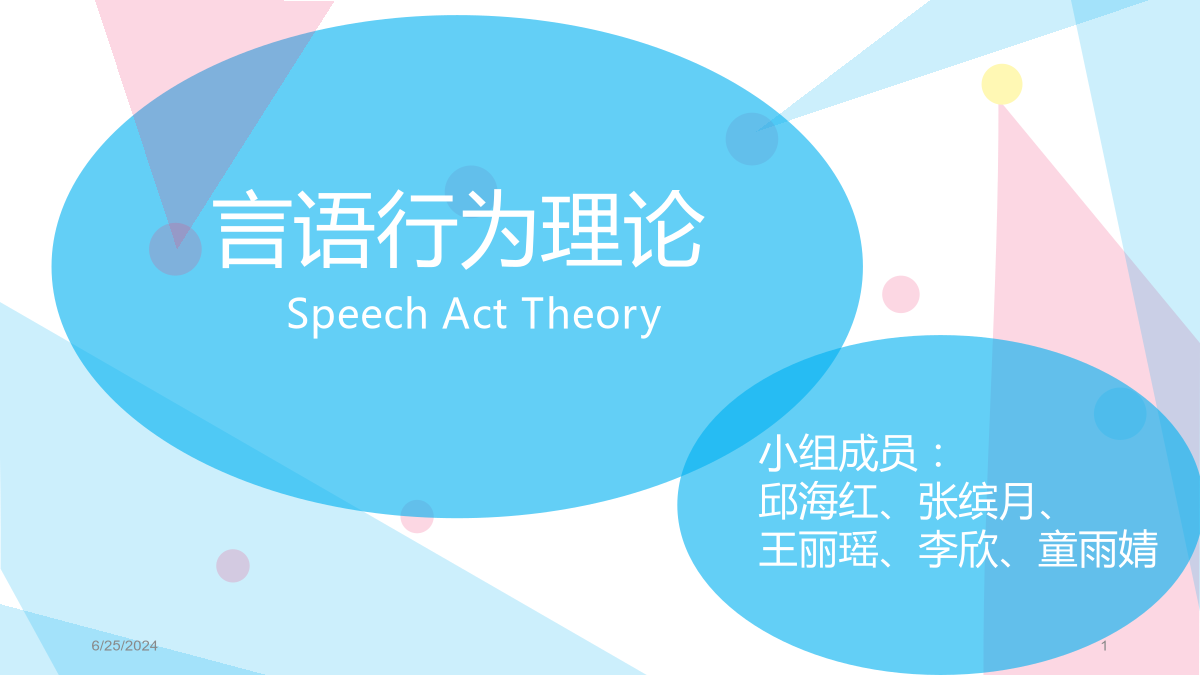 言语行为理论

Speech Act Theory

小组成员：
邱海红、张缤月、
王丽瑶、李欣、童雨婧

6/25/2024

1